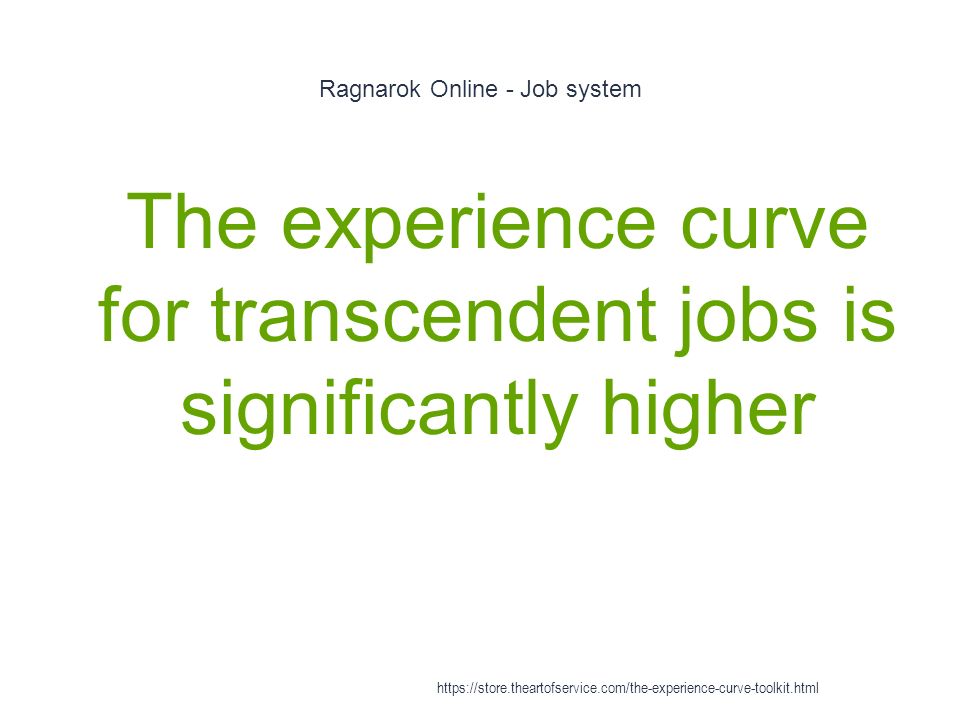 Ragnarok Online - Job system

The experience curve for transcendent jobs is significantly higher

https://store.theartofservice.com/the-experience-curve-toolkit.html